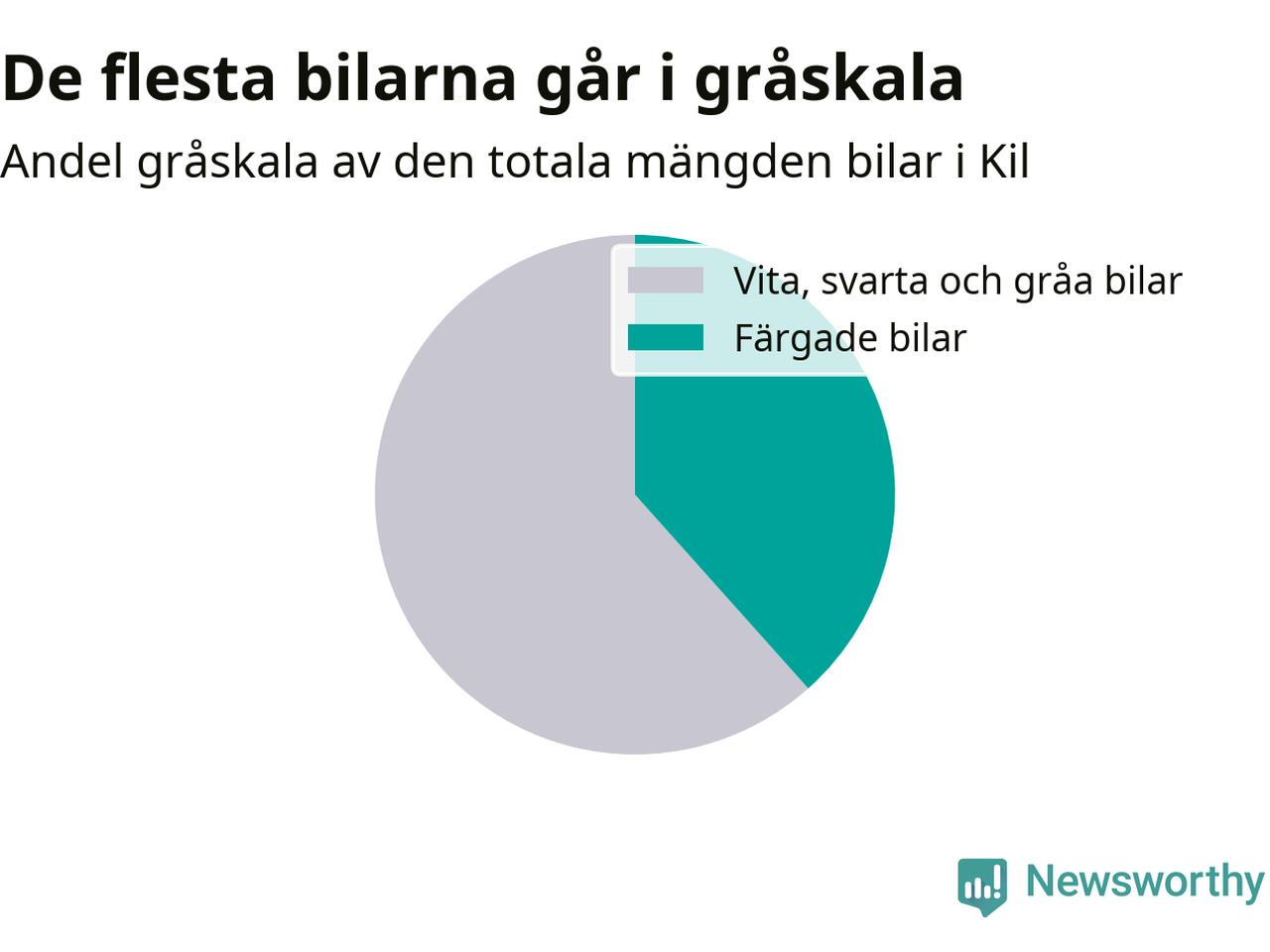 De flesta bilarna går i gråskala

Andel gråskala av den totala mängden bilar i Kil

Vita, svarta och gråa bilar
Färgade bilar

Newsworthy